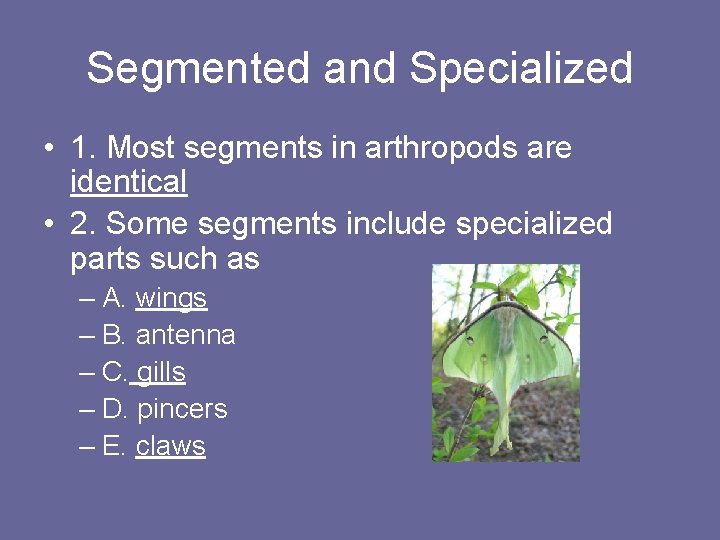 Segmented and Specialized

• 1. Most segments in arthropods are identical
• 2. Some segments include specialized parts such as
– A. wings
– B. antenna
– C. gills
– D. pincers
– E. claws